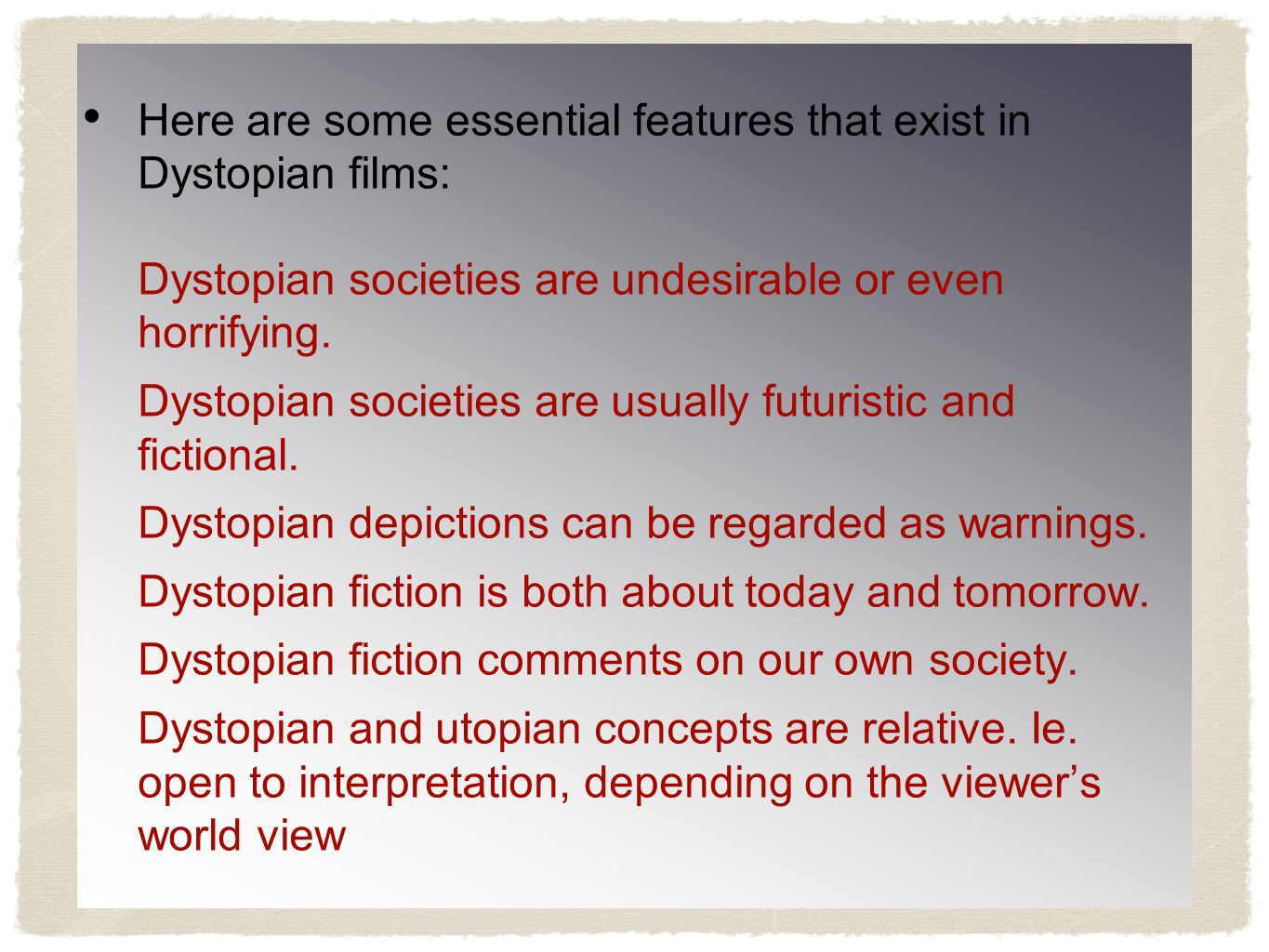 • Here are some essential features that exist in Dystopian films:

Dystopian societies are undesirable or even horrifying.

Dystopian societies are usually futuristic and fictional.

Dystopian depictions can be regarded as warnings.

Dystopian fiction is both about today and tomorrow.

Dystopian fiction comments on our own society.

Dystopian and utopian concepts are relative. Ie. open to interpretation, depending on the viewer’s world view